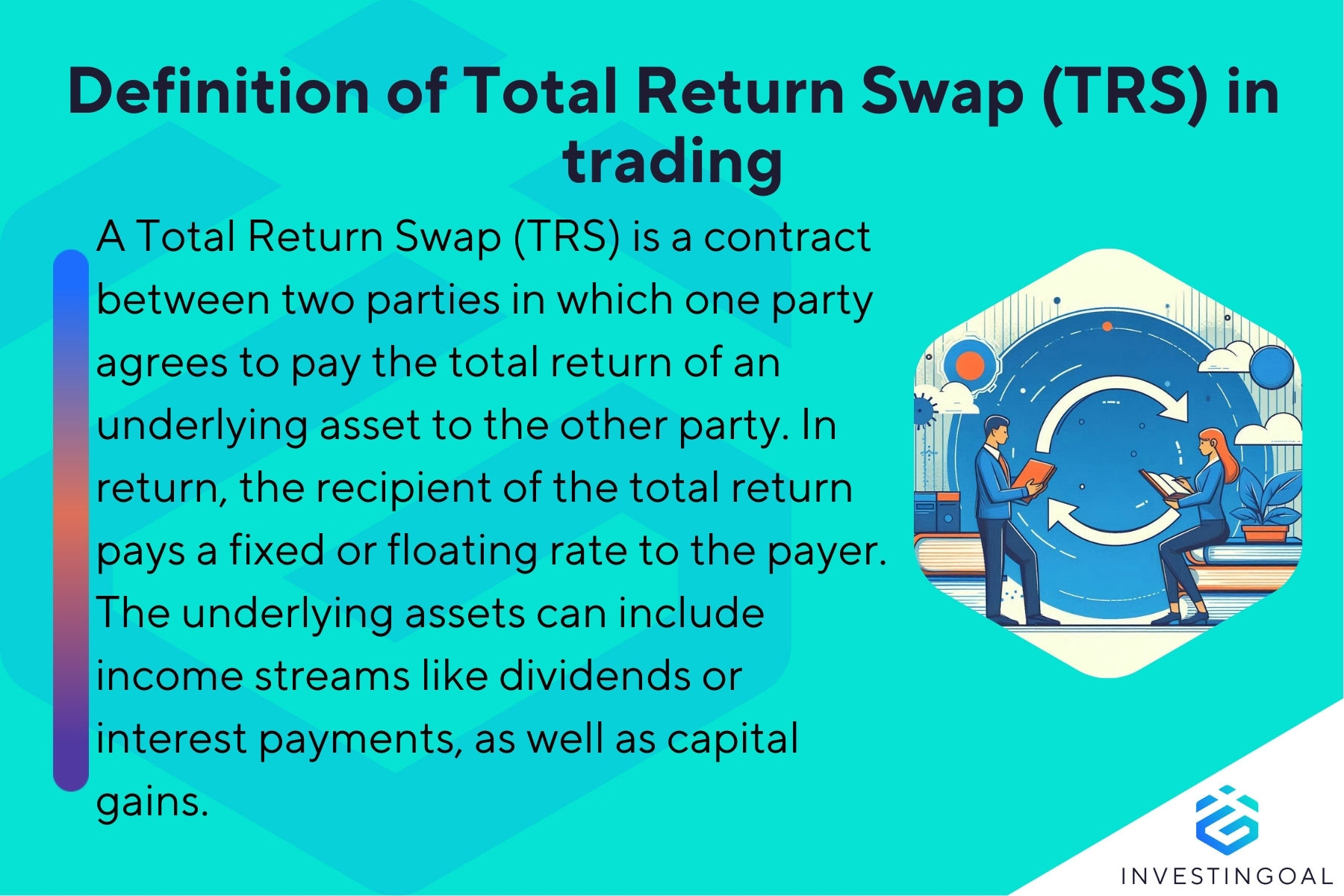 Definition of Total Return Swap (TRS) in trading

A Total Return Swap (TRS) is a contract between two parties in which one party agrees to pay the total return of an underlying asset to the other party. In return, the recipient of the total return pays a fixed or floating rate to the payer. The underlying assets can include income streams like dividends or interest payments, as well as capital gains.

INVESTINGOAL